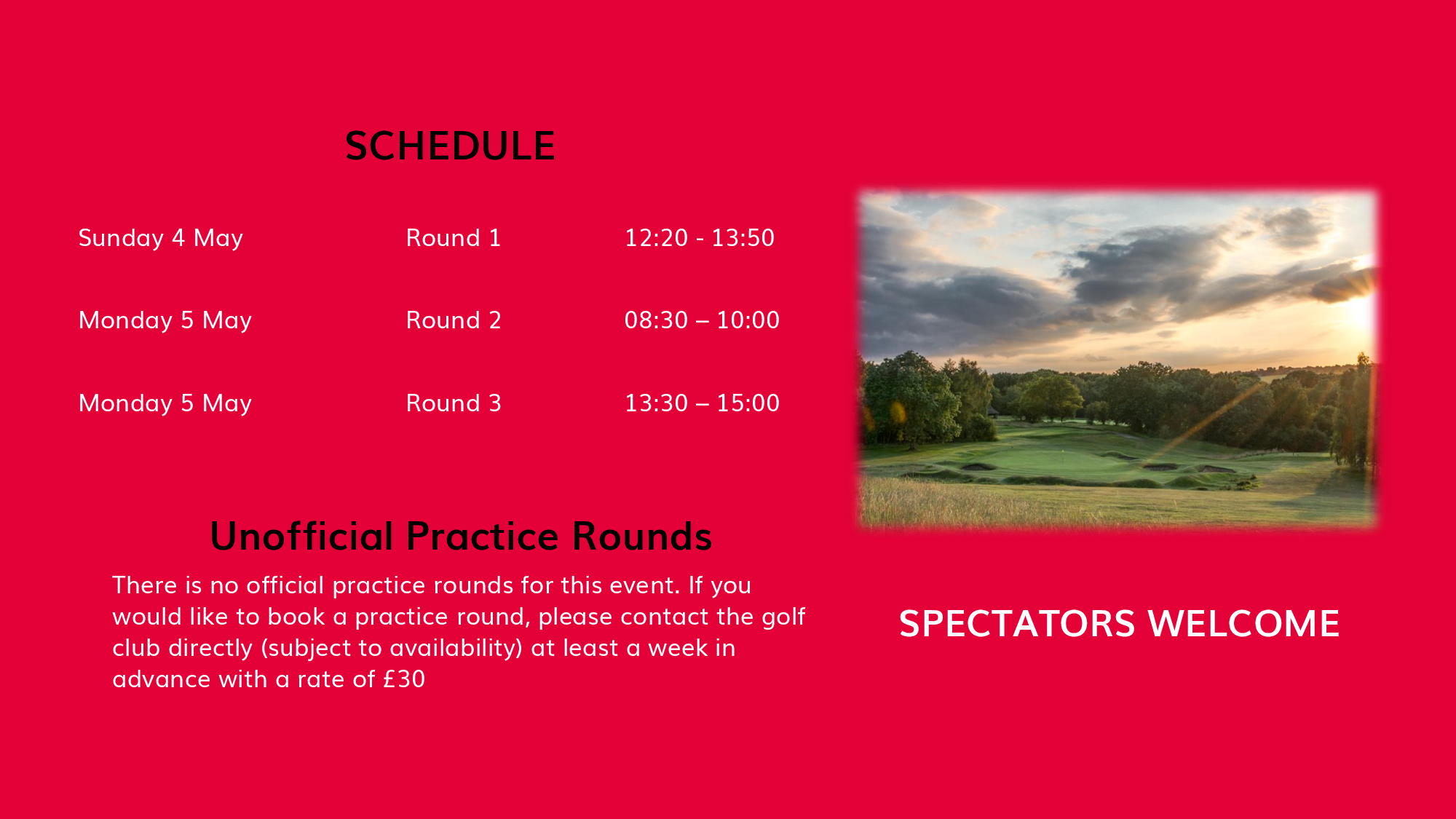 SCHEDULE

| Sunday 4 May | Round 1 | 12:20 - 13:50 |
|---|---|---|
| Monday 5 May | Round 2 | 08:30 – 10:00 |
| Monday 5 May | Round 3 | 13:30 – 15:00 |

Unofficial Practice Rounds

There is no official practice rounds for this event. If you would like to book a practice round, please contact the golf club directly (subject to availability) at least a week in advance with a rate of £30

SPECTATORS WELCOME